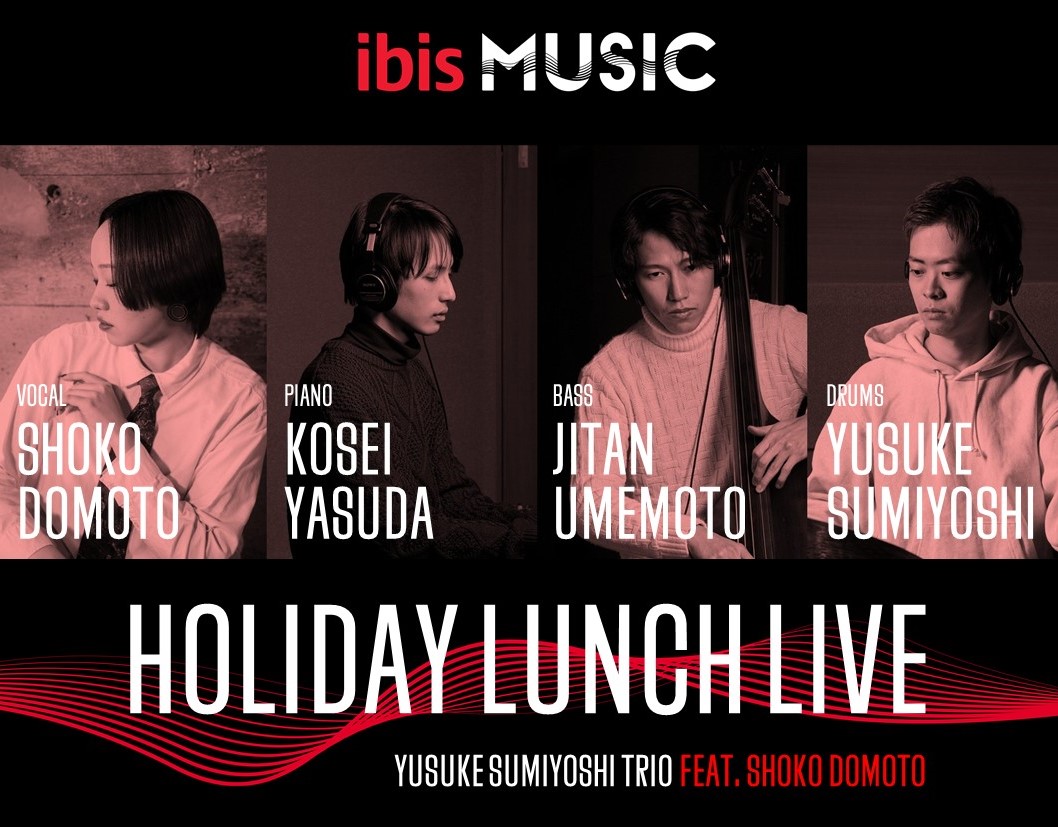 ibis MUSIC

VOCAL
SHOKO DOMOTO

PIANO
KOSEI YASUDA

BASS
JITAN UMEMOTO

DRUMS
YUSUKE SUMIYOSHI

HOLIDAY LUNCH LIVE

YUSUKE SUMIYOSHI TRIO FEAT. SHOKO DOMOTO